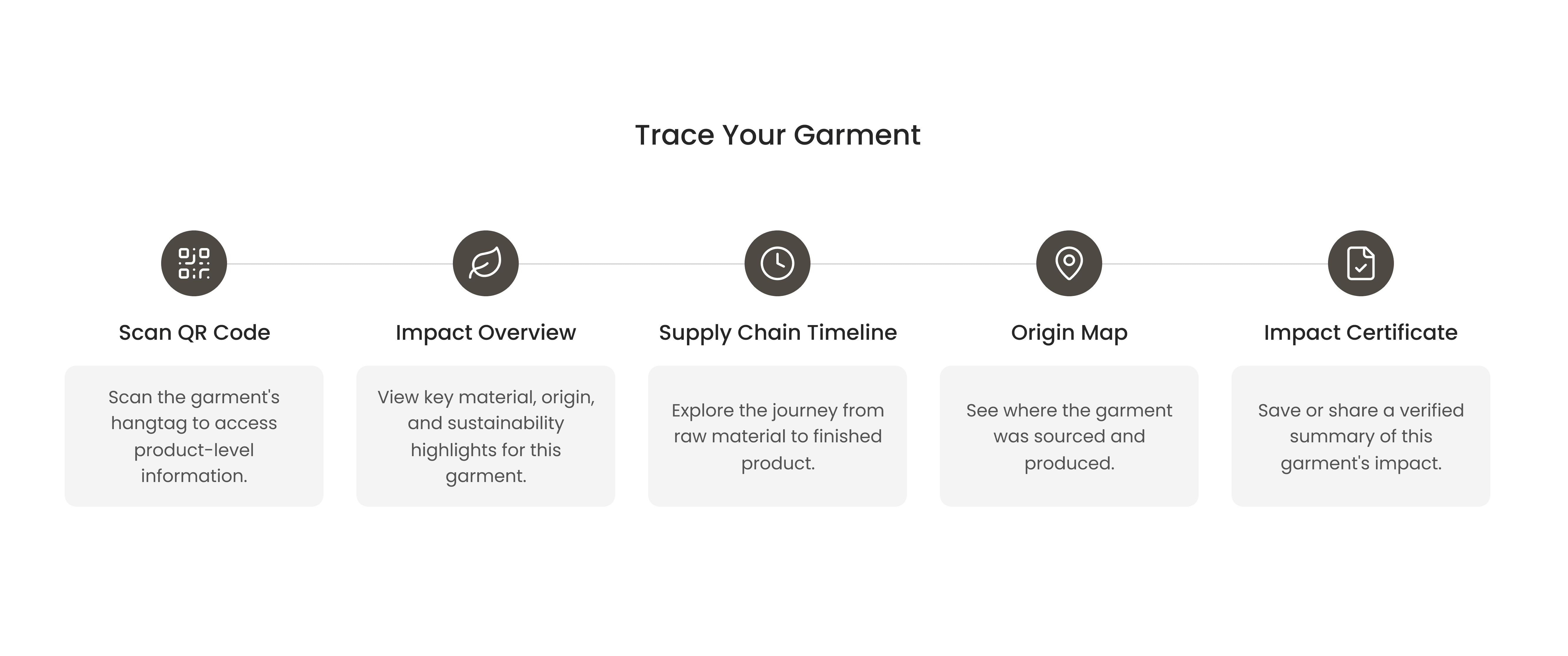 Trace Your Garment

Scan QR Code

Scan the garment's hangtag to access product-level information.

Impact Overview

View key material, origin, and sustainability highlights for this garment.

Supply Chain Timeline

Explore the journey from raw material to finished product.

Origin Map

See where the garment was sourced and produced.

Impact Certificate

Save or share a verified summary of this garment's impact.